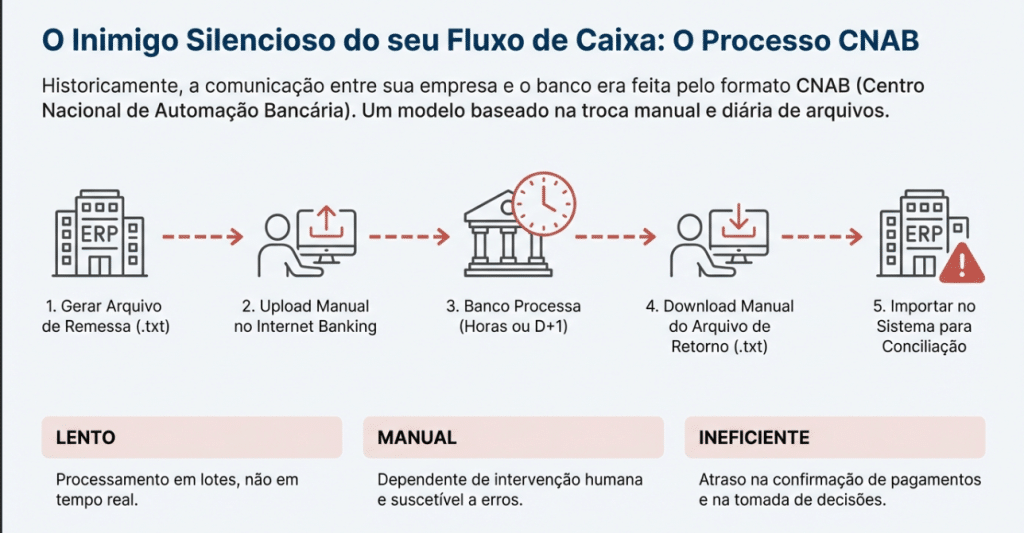 O Inimigo Silencioso do seu Fluxo de Caixa: O Processo CNAB

Historicamente, a comunicação entre sua empresa e o banco era feita pelo formato CNAB (Centro Nacional de Automação Bancária). Um modelo baseado na troca manual e diária de arquivos.

ERP

1. Gerar Arquivo de Remessa (.txt)

2. Upload Manual no Internet Banking

3. Banco Processa (Horas ou D+1)

4. Download Manual do Arquivo de Retorno (.txt)

ERP

5. Importar no Sistema para Conciliação

LENTO

Processamento em lotes, não em tempo real.

MANUAL

Dependente de intervenção humana e suscetível a erros.

INEFICIENTE

Atraso na confirmação de pagamentos e na tomada de decisões.